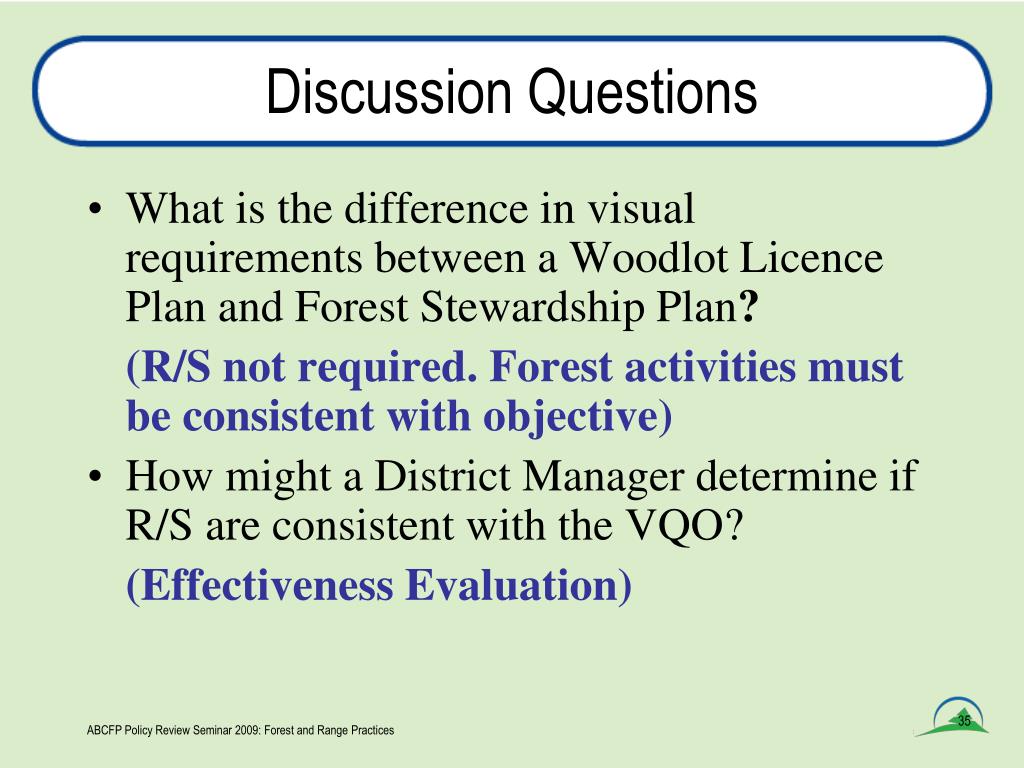 Discussion Questions

• What is the difference in visual requirements between a Woodlot Licence Plan and Forest Stewardship Plan?

(R/S not required. Forest activities must be consistent with objective)

• How might a District Manager determine if R/S are consistent with the VQO?

(Effectiveness Evaluation)

ABCFP Policy Review Seminar 2009: Forest and Range Practices

35